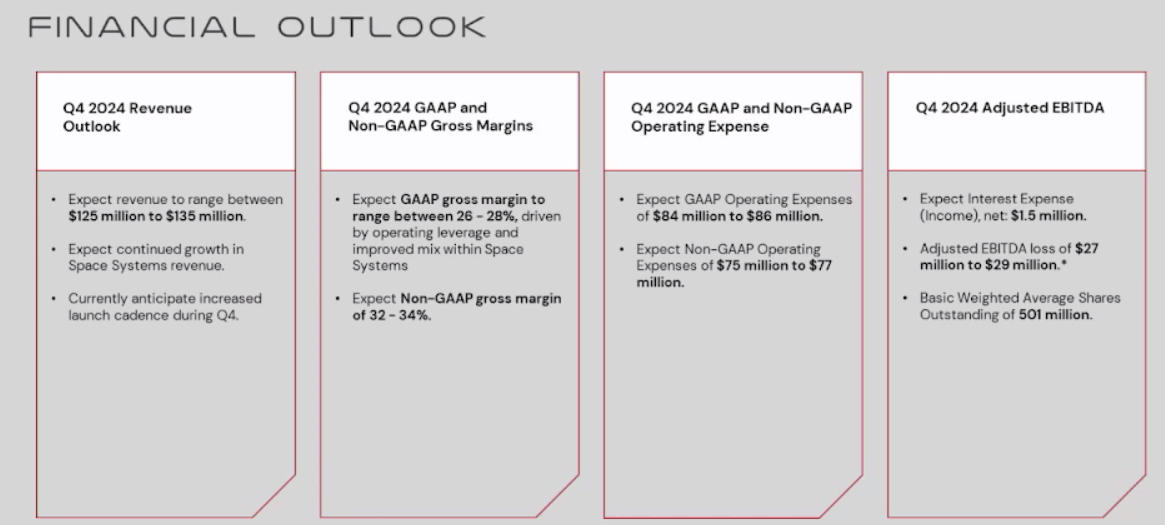 FINANCIAL OUTLOOK

Q4 2024 Revenue Outlook

• Expect revenue to range between $125 million to $135 million.

• Expect continued growth in Space Systems revenue.

• Currently anticipate increased launch cadence during Q4.

Q4 2024 GAAP and Non-GAAP Gross Margins

• Expect GAAP gross margin to range between 26 - 28%, driven by operating leverage and improved mix within Space Systems

• Expect Non-GAAP gross margin of 32 - 34%.

Q4 2024 GAAP and Non-GAAP Operating Expense

• Expect GAAP Operating Expenses of $84 million to $86 million.

• Expect Non-GAAP Operating Expenses of $75 million to $77 million.

Q4 2024 Adjusted EBITDA

• Expect Interest Expense (Income), net: $1.5 million.

• Adjusted EBITDA loss of $27 million to $29 million.*

• Basic Weighted Average Shares Outstanding of 501 million.